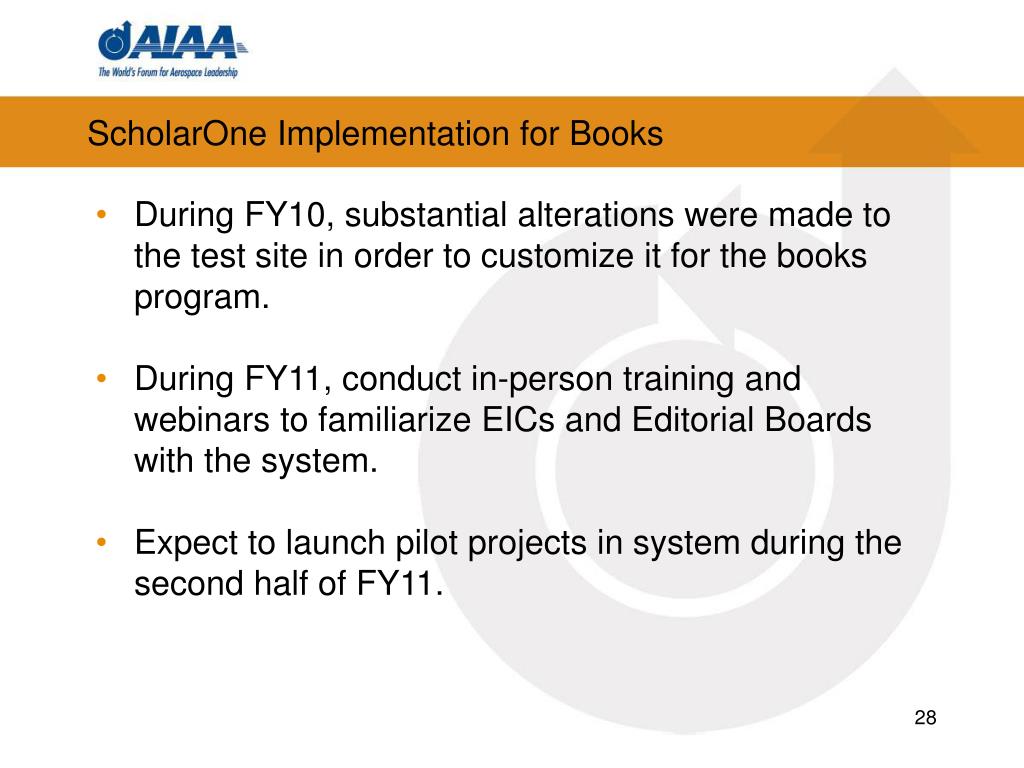 AIAA
The World's Forum for Aerospace Leadership

ScholarOne Implementation for Books

• During FY10, substantial alterations were made to the test site in order to customize it for the books program.

• During FY11, conduct in-person training and webinars to familiarize EICs and Editorial Boards with the system.

• Expect to launch pilot projects in system during the second half of FY11.

28